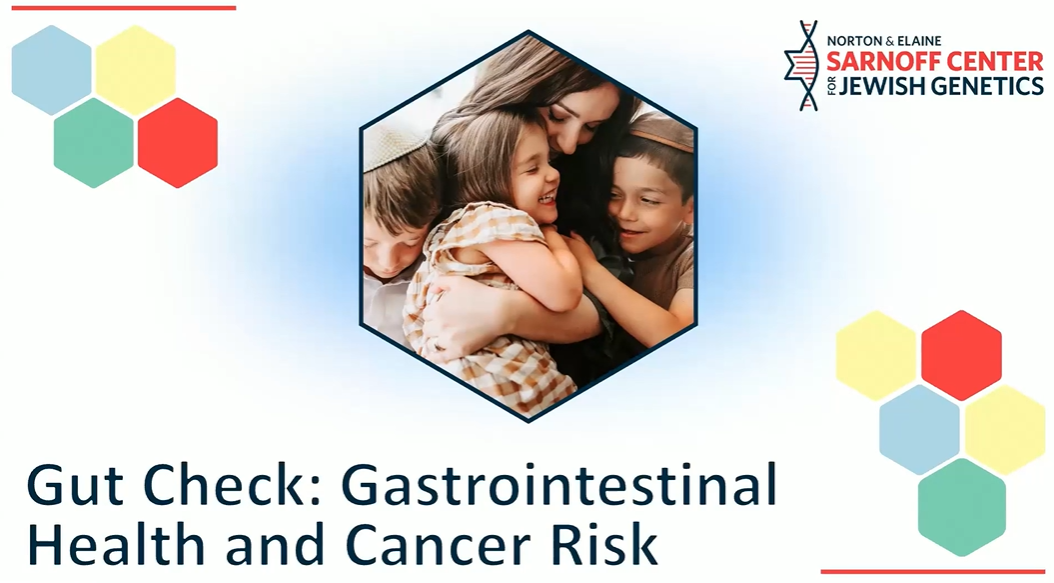 NORTON & ELAINE
SARNOFF CENTER
FOR JEWISH GENETICS

Gut Check: Gastrointestinal Health and Cancer Risk